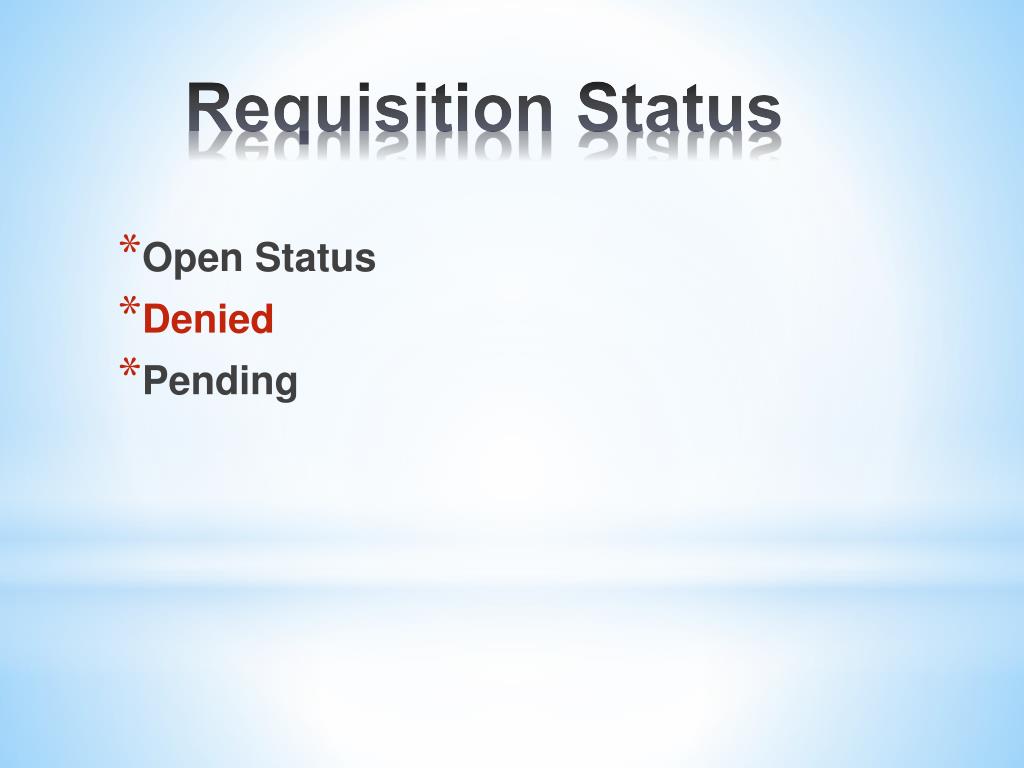 Requisition Status

*Open Status
*Denied
*Pending